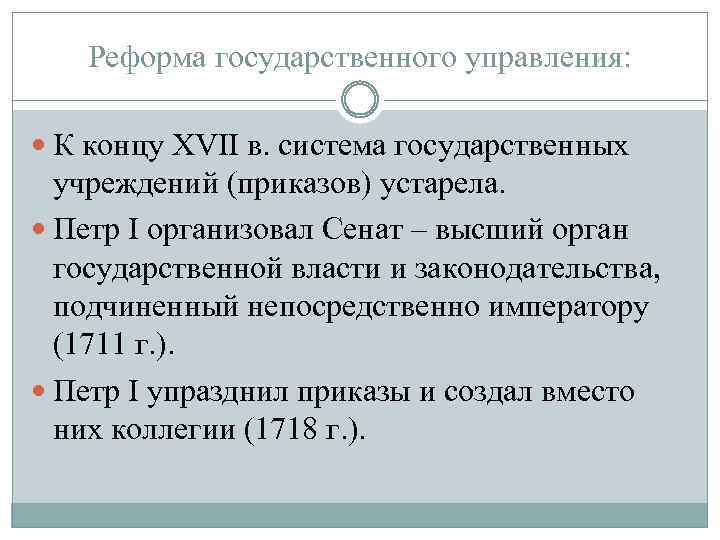 Реформа государственного управления:

К концу XVII в. система государственных учреждений (приказов) устарела.

Петр I организовал Сенат – высший орган государственной власти и законодательства, подчиненный непосредственно императору (1711 г.).

Петр I упразднил приказы и создал вместо них коллегии (1718 г.).